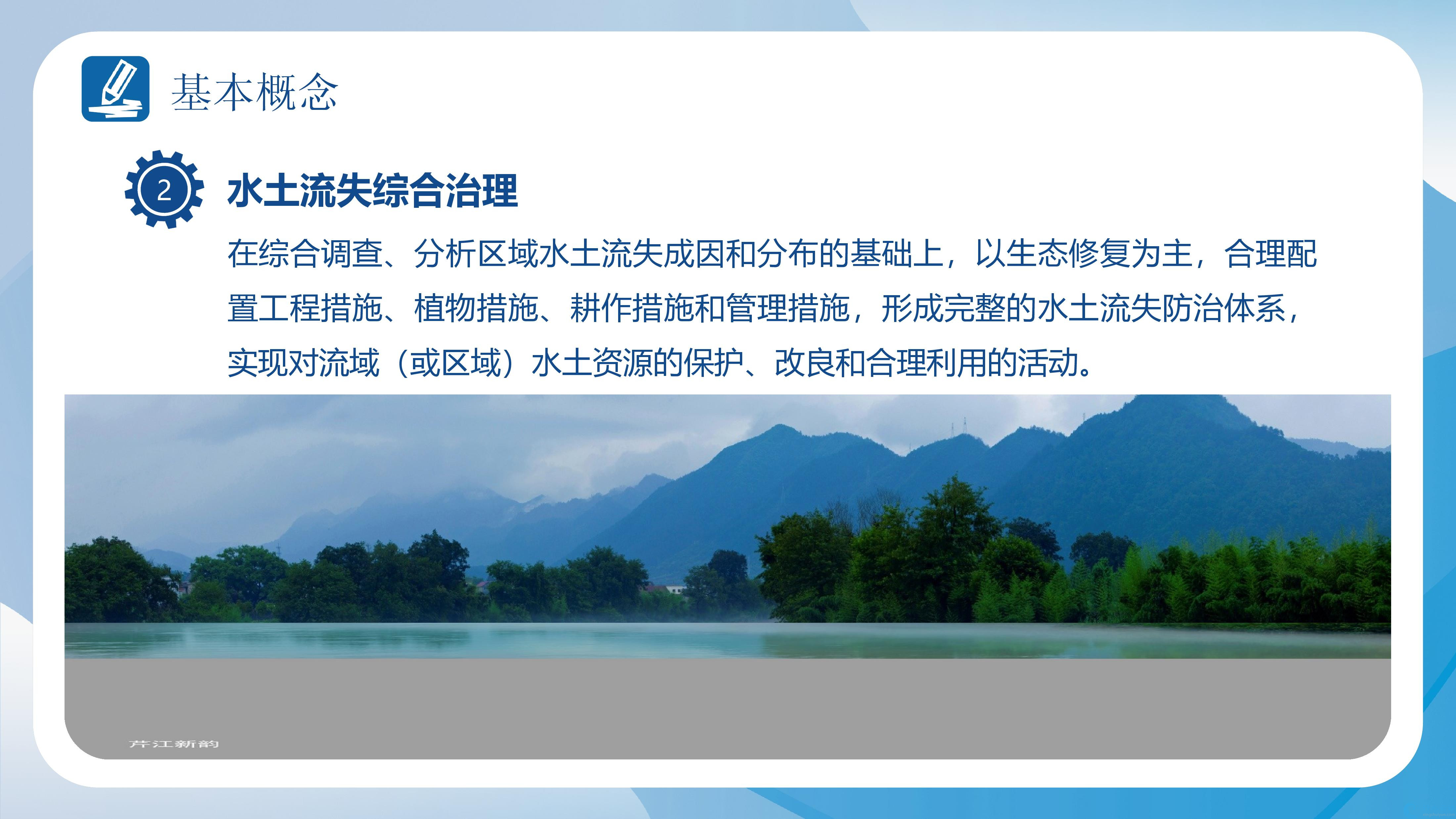 基本概念

2

水土流失综合治理

在综合调查、分析区域水土流失成因和分布的基础上，以生态修复为主，合理配置工程措施、植物措施、耕作措施和管理措施，形成完整的水土流失防治体系，实现对流域（或区域）水土资源的保护、改良和合理利用的活动。

芹江新韵